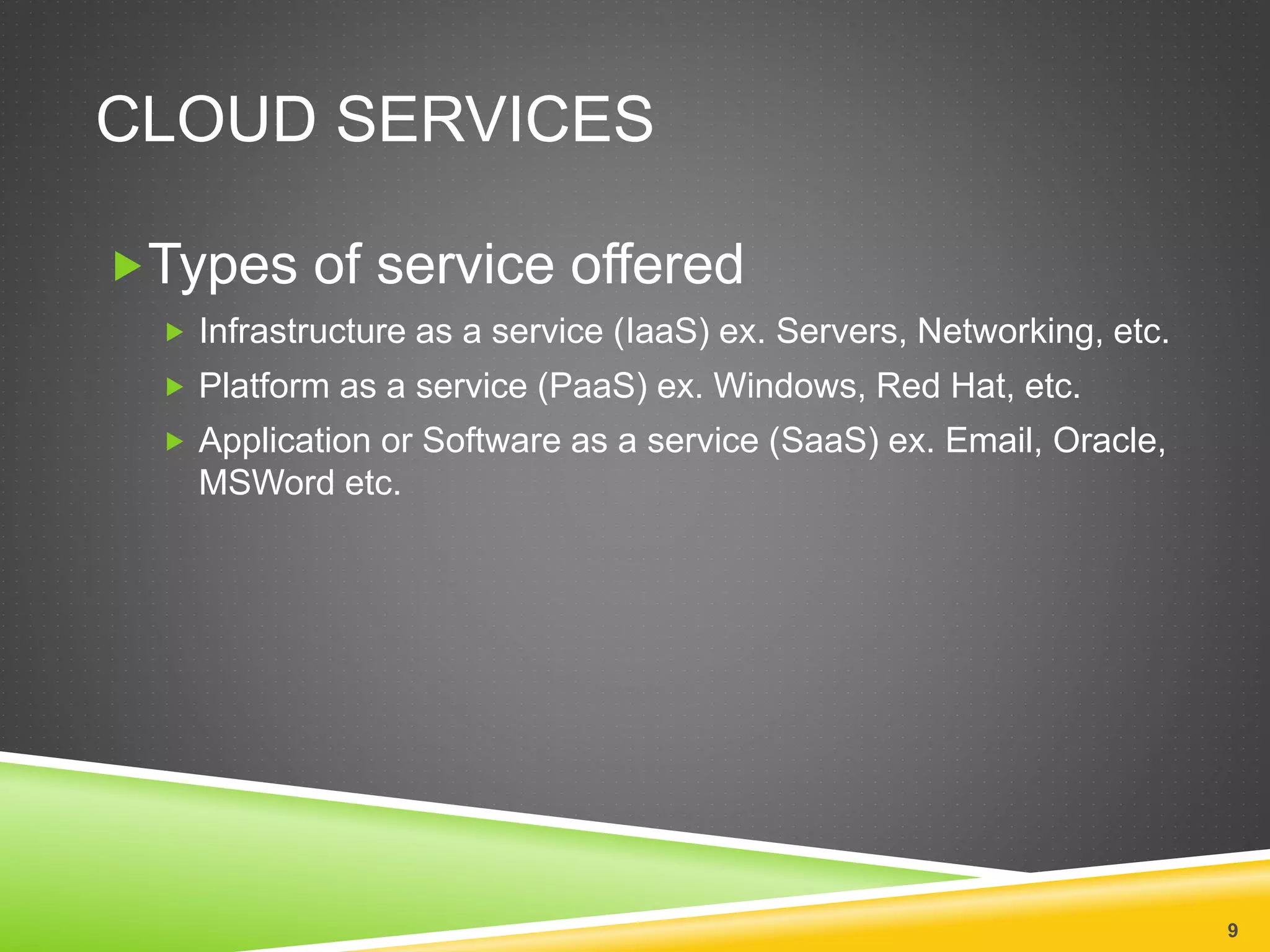 CLOUD SERVICES

Types of service offered

Infrastructure as a service (IaaS) ex. Servers, Networking, etc.

Platform as a service (PaaS) ex. Windows, Red Hat, etc.

Application or Software as a service (SaaS) ex. Email, Oracle, MSWord etc.

9